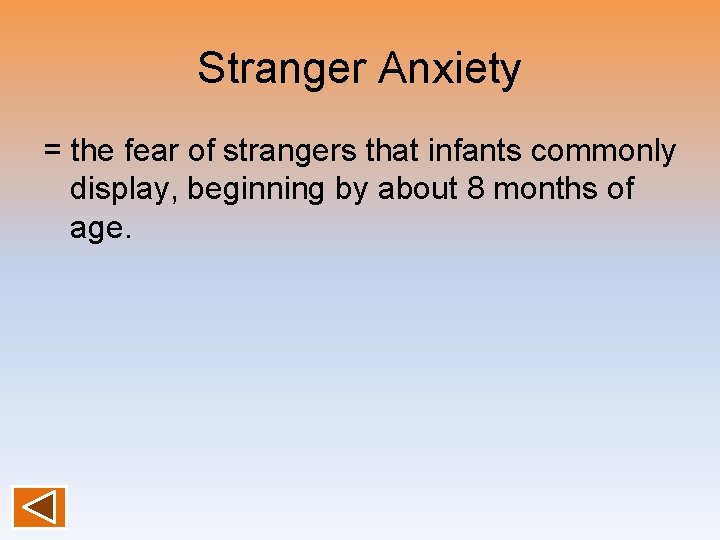 Stranger Anxiety

= the fear of strangers that infants commonly display, beginning by about 8 months of age.